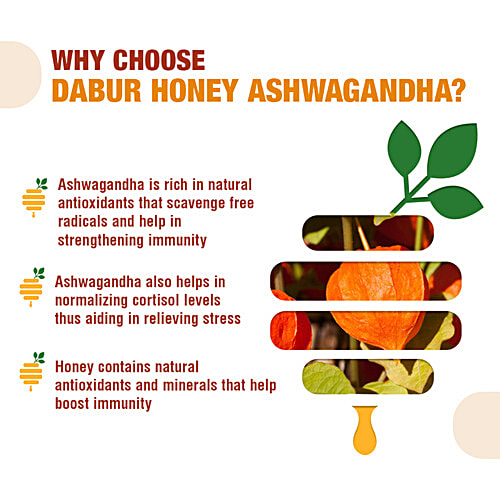 WHY CHOOSE
DABUR HONEY ASHWAGANDHA?

Ashwagandha is rich in natural antioxidants that scavenge free radicals and help in strengthening immunity

Ashwagandha also helps in normalizing cortisol levels thus aiding in relieving stress

Honey contains natural antioxidants and minerals that help boost immunity